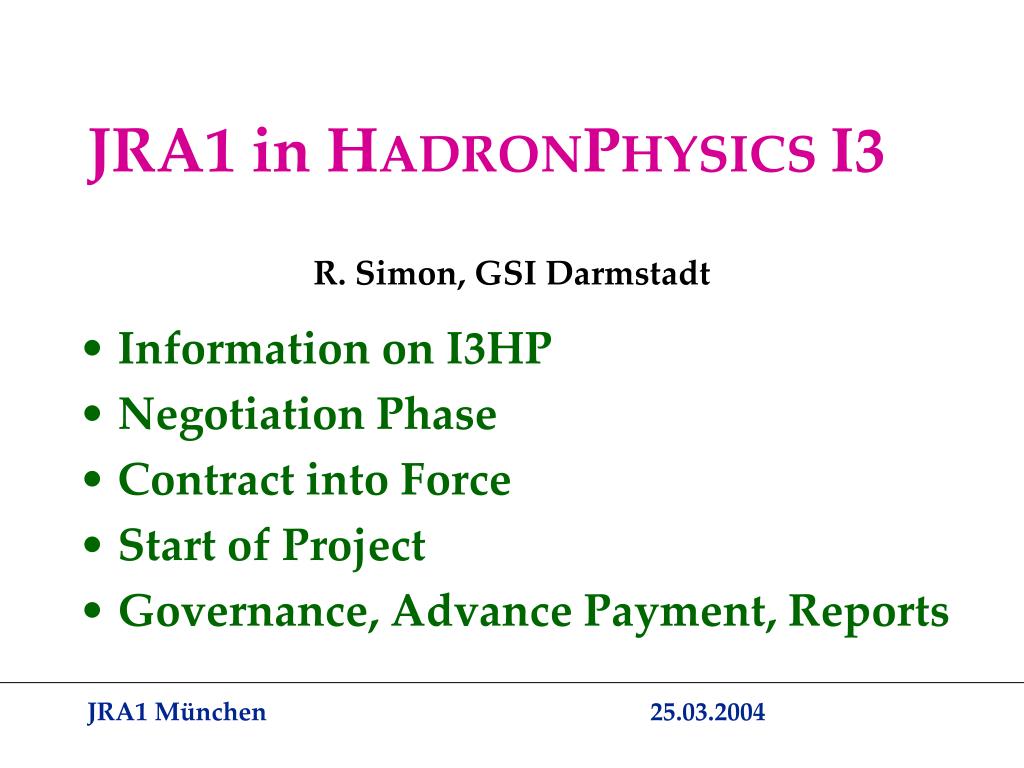 JRA1 in HADRONPHYSICS I3

R. Simon, GSI Darmstadt

• Information on I3HP
• Negotiation Phase
• Contract into Force
• Start of Project
• Governance, Advance Payment, Reports

JRA1 München

25.03.2004